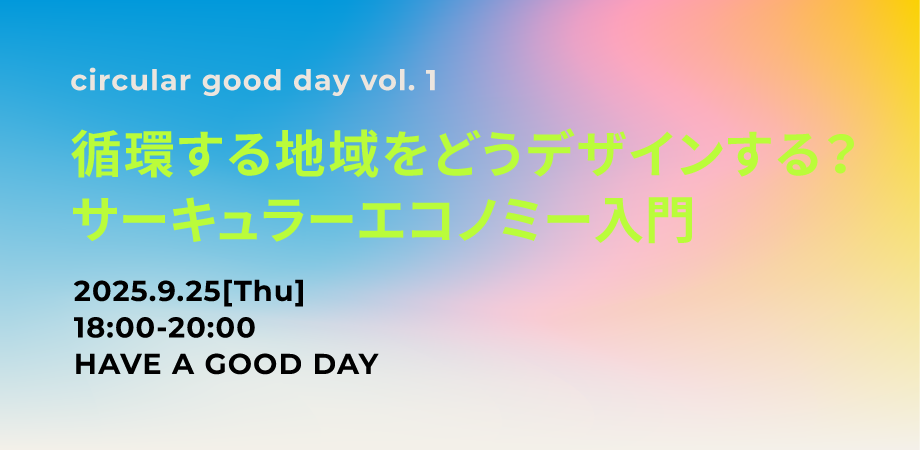 circular good day vol. 1

循環する地域をどうデザインする?
サーキュラーエコノミー入門

2025.9.25[Thu]
18:00-20:00
HAVE A GOOD DAY